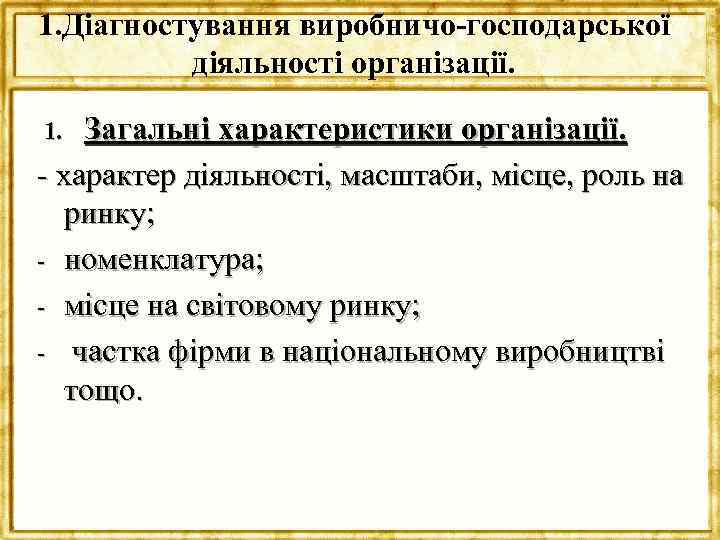 1.Діагностування виробничо-господарської діяльності організації.

1. Загальні характеристики організації.

- характер діяльності, масштаби, місце, роль на ринку;

- номенклатура;

- місце на світовому ринку;

- частка фірми в національному виробництві тощо.